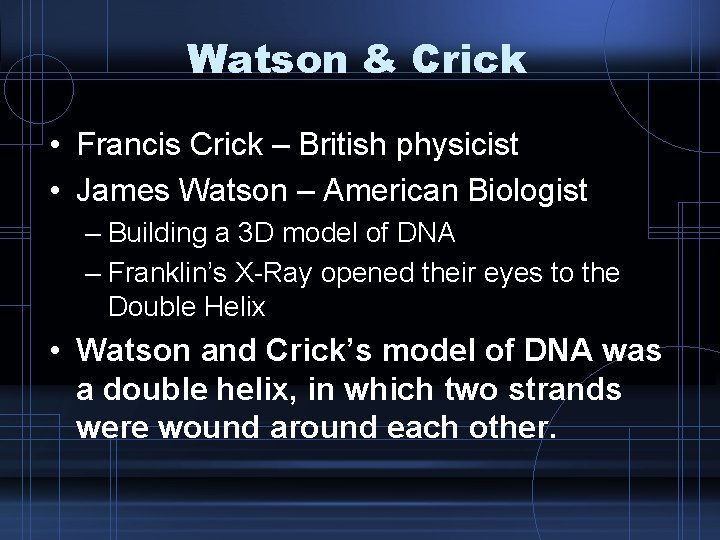 Watson & Crick

• Francis Crick – British physicist
• James Watson – American Biologist
– Building a 3D model of DNA
– Franklin's X-Ray opened their eyes to the Double Helix
• Watson and Crick's model of DNA was a double helix, in which two strands were wound around each other.